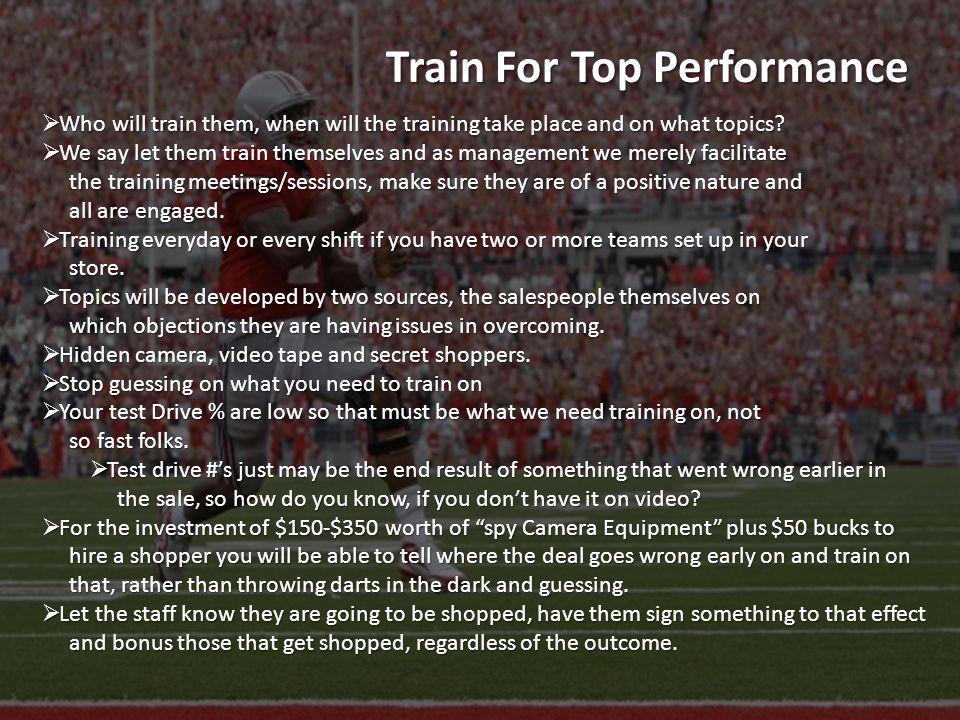 Train For Top Performance

➢Who will train them, when will the training take place and on what topics?

➢We say let them train themselves and as management we merely facilitate the training meetings/sessions, make sure they are of a positive nature and all are engaged.

➢Training everyday or every shift if you have two or more teams set up in your store.

➢Topics will be developed by two sources, the salespeople themselves on which objections they are having issues in overcoming.

➢Hidden camera, video tape and secret shoppers.

➢Stop guessing on what you need to train on

➢Your test Drive % are low so that must be what we need training on, not so fast folks.

➢Test drive #'s just may be the end result of something that went wrong earlier in the sale, so how do you know, if you don't have it on video?

➢For the investment of \$150-\$350 worth of "spy Camera Equipment" plus \$50 bucks to hire a shopper you will be able to tell where the deal goes wrong early on and train on that, rather than throwing darts in the dark and guessing.

➢Let the staff know they are going to be shopped, have them sign something to that effect and bonus those that get shopped, regardless of the outcome.